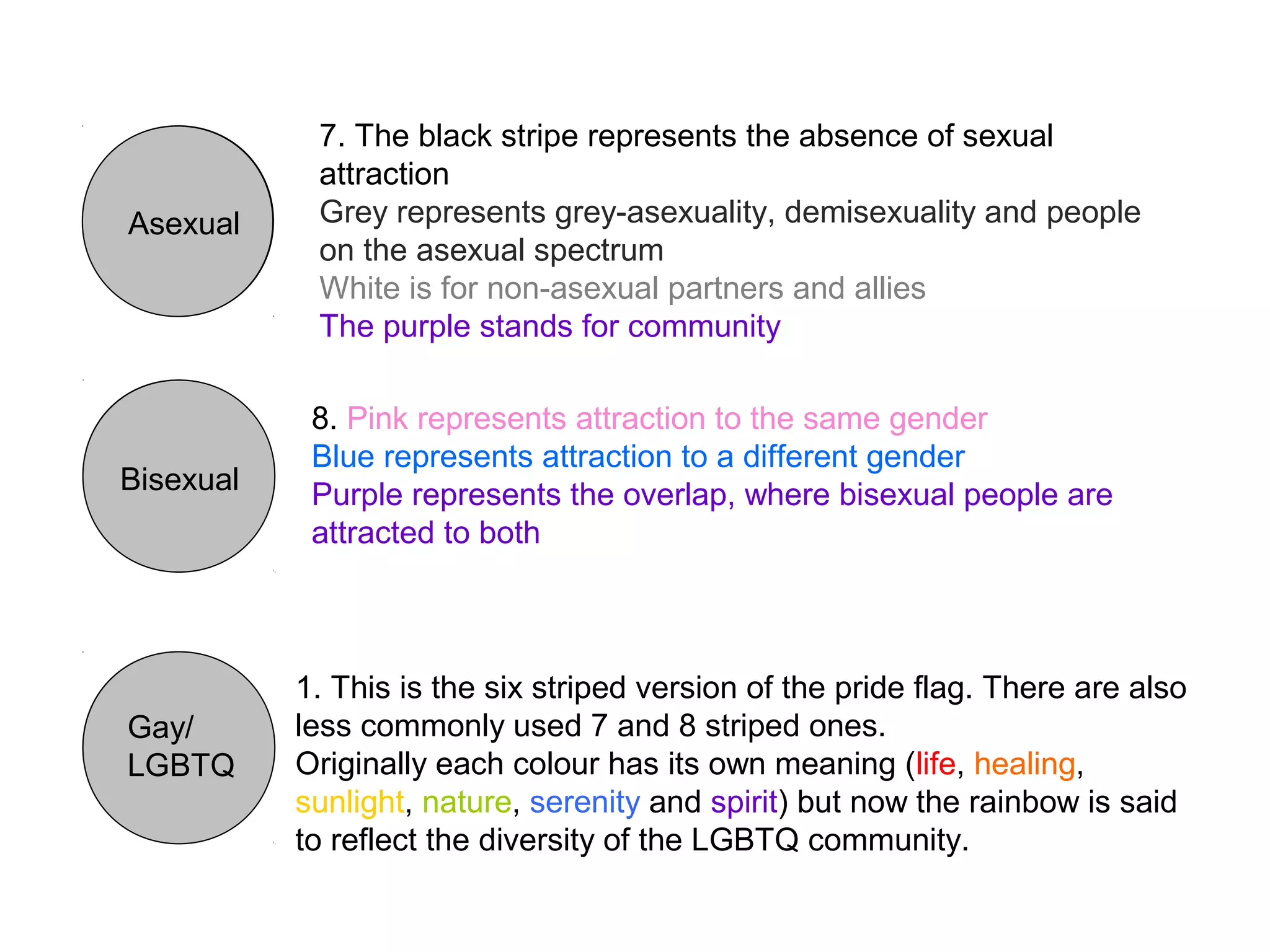 Asexual

7. The black stripe represents the absence of sexual attraction
Grey represents grey-asexuality, demisexuality and people on the asexual spectrum
White is for non-asexual partners and allies
The purple stands for community

Bisexual

8. Pink represents attraction to the same gender
Blue represents attraction to a different gender
Purple represents the overlap, where bisexual people are attracted to both

Gay/ LGBTQ

1. This is the six striped version of the pride flag. There are also less commonly used 7 and 8 striped ones.
Originally each colour has its own meaning (life, healing, sunlight, nature, serenity and spirit) but now the rainbow is said to reflect the diversity of the LGBTQ community.